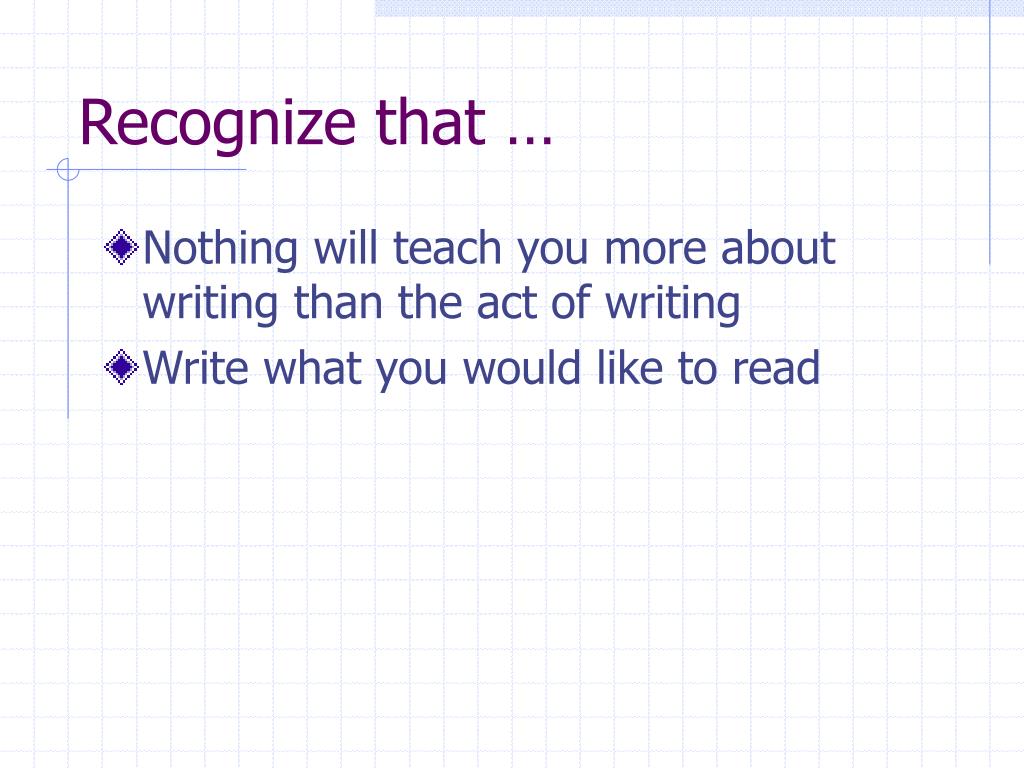 Recognize that …

Nothing will teach you more about writing than the act of writing

Write what you would like to read